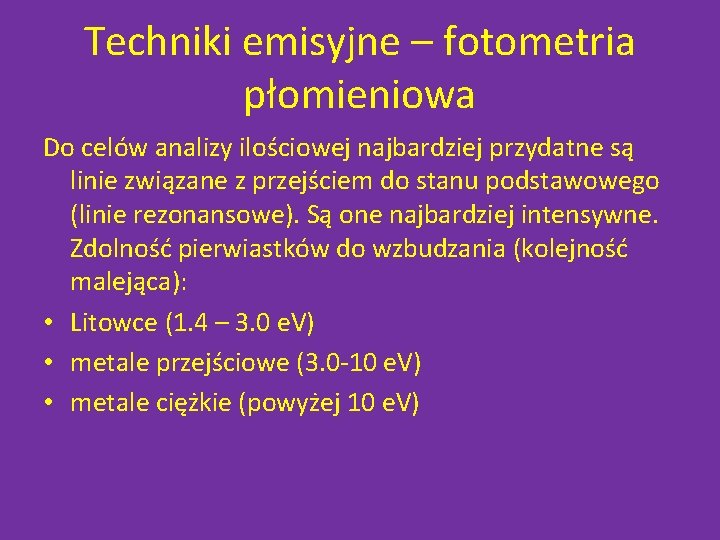 Techniki emisyjne – fotometria płomieniowa

Do celów analizy ilościowej najbardziej przydatne są linie związane z przejściem do stanu podstawowego (linie rezonansowe). Są one najbardziej intensywne. Zdolność pierwiastków do wzbudzania (kolejność malejąca):

• Litowce (1.4 – 3.0 eV)
• metale przejściowe (3.0-10 eV)
• metale ciężkie (powyżej 10 eV)